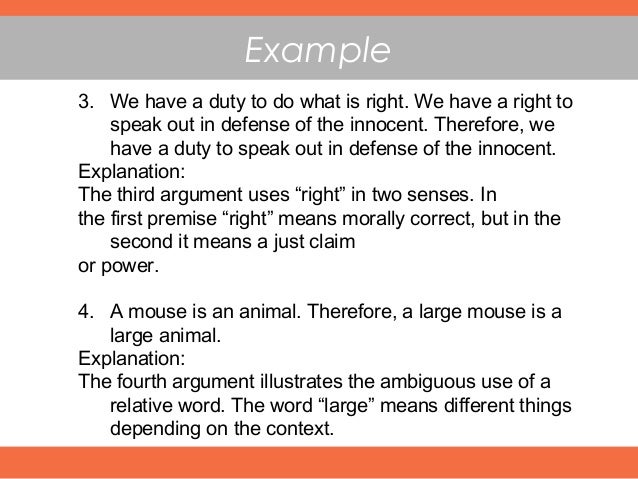 Example

3. We have a duty to do what is right. We have a right to speak out in defense of the innocent. Therefore, we have a duty to speak out in defense of the innocent.
Explanation:
The third argument uses “right” in two senses. In the first premise “right” means morally correct, but in the second it means a just claim or power.

4. A mouse is an animal. Therefore, a large mouse is a large animal.
Explanation:
The fourth argument illustrates the ambiguous use of a relative word. The word “large” means different things depending on the context.